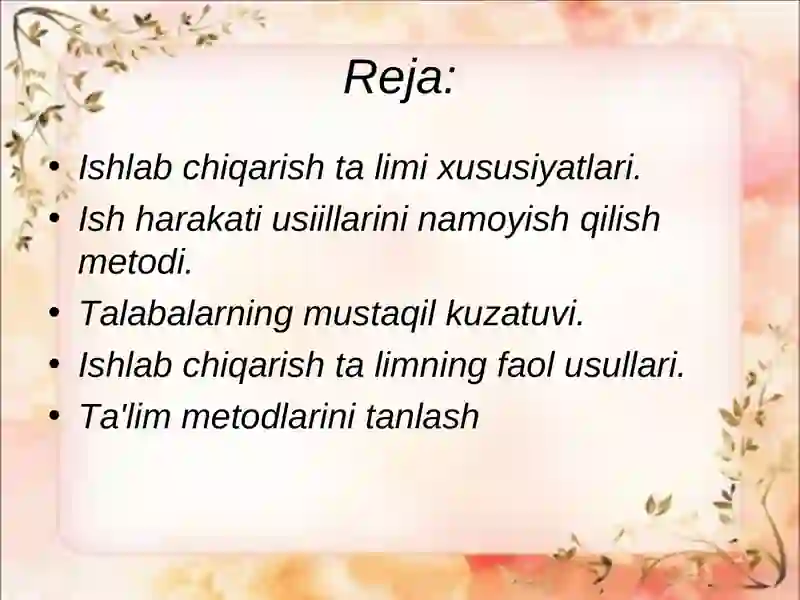 Reja:

• Ishlab chiqarish ta limi xususiyatlari.
• Ish harakati usiillarini namoyish qilish metodi.
• Talabalarning mustaqil kuzatuvi.
• Ishlab chiqarish ta limning faol usullari.
• Ta'lim metodlarini tanlash